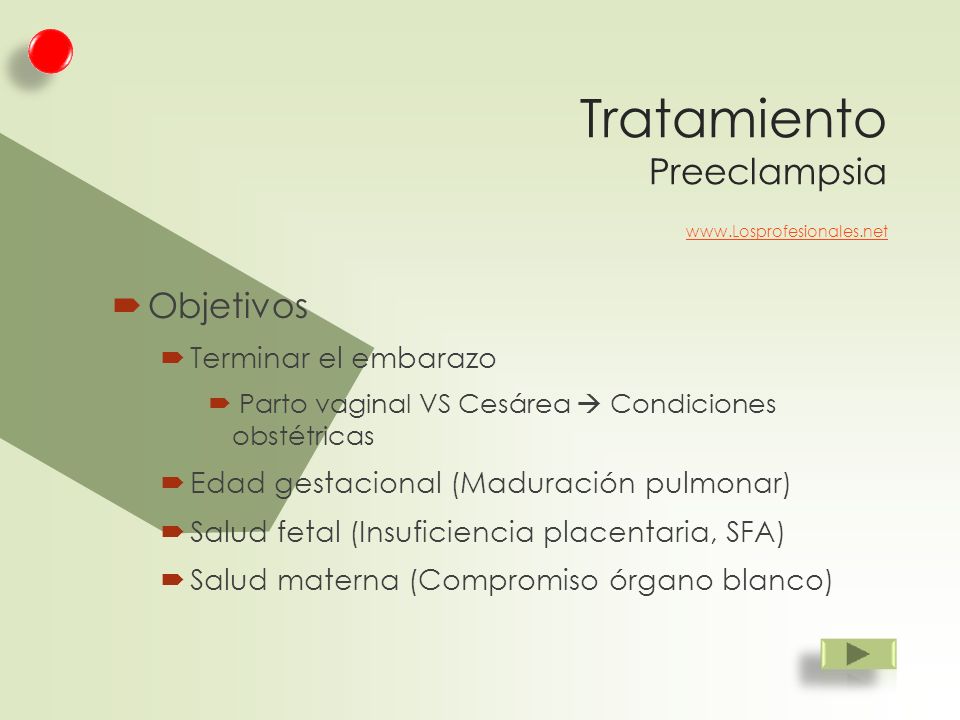 Tratamiento
Preeclampsia

www.Losprofesionales.net

Objetivos

Terminar el embarazo

Parto vaginal VS Cesárea → Condiciones obstétricas

Edad gestacional (Maduración pulmonar)

Salud fetal (Insuficiencia placentaria, SFA)

Salud materna (Compromiso órgano blanco)